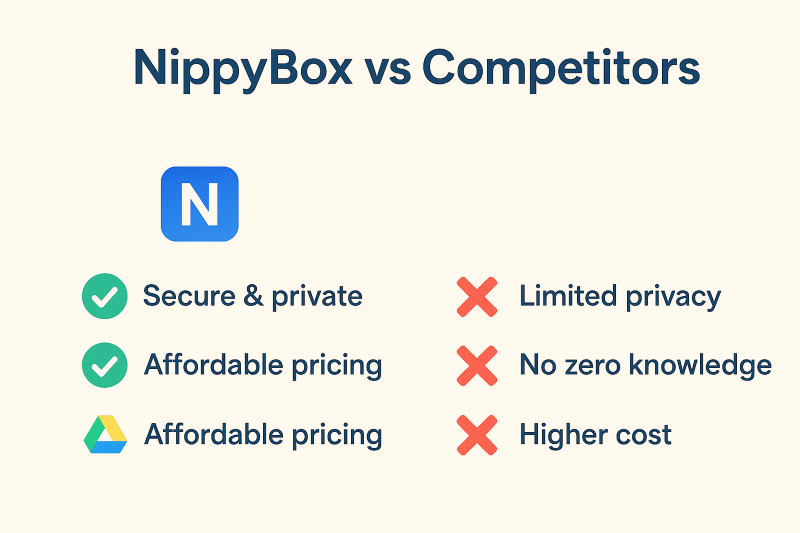 NippyBox vs Competitors

N

Secure & private

Affordable pricing

Affordable pricing

Limited privacy

No zero knowledge

Higher cost